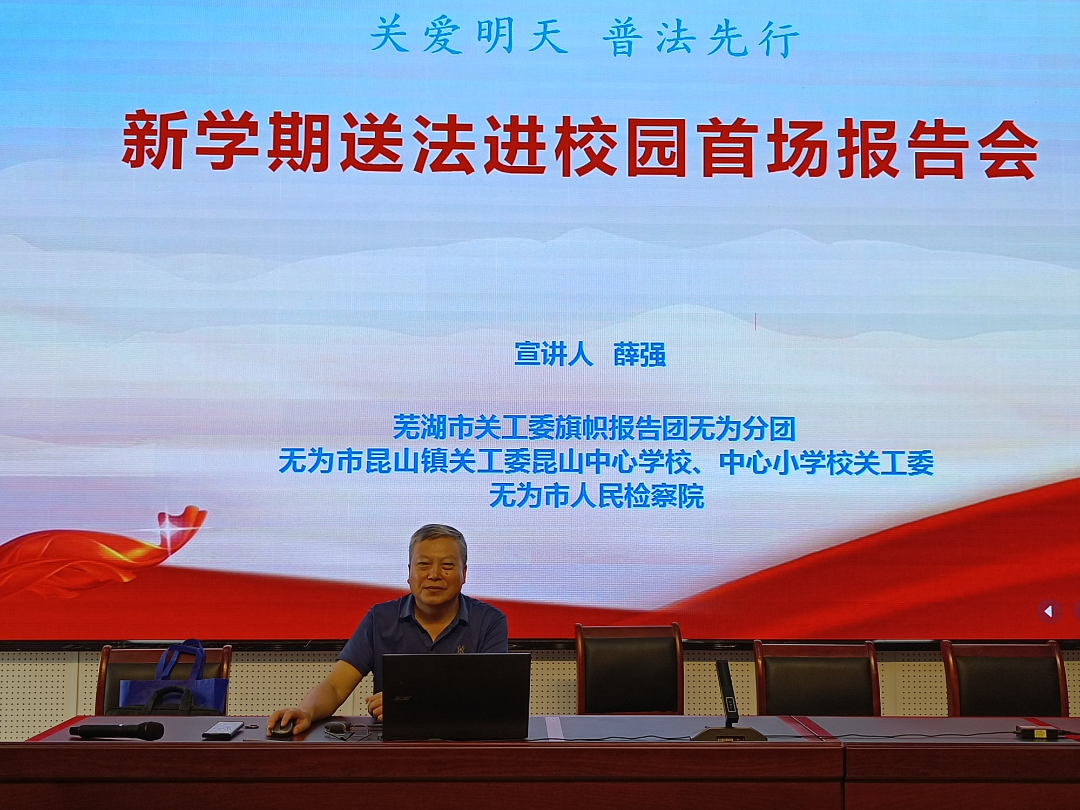 关爱明天 普法先行

新学期送法进校园首场报告会

宣讲人 薛强

芜湖市关工委旗帜报告团无为分团
无为市昆山镇关工委昆山中心学校、中心小学校关工委
无为市人民检察院